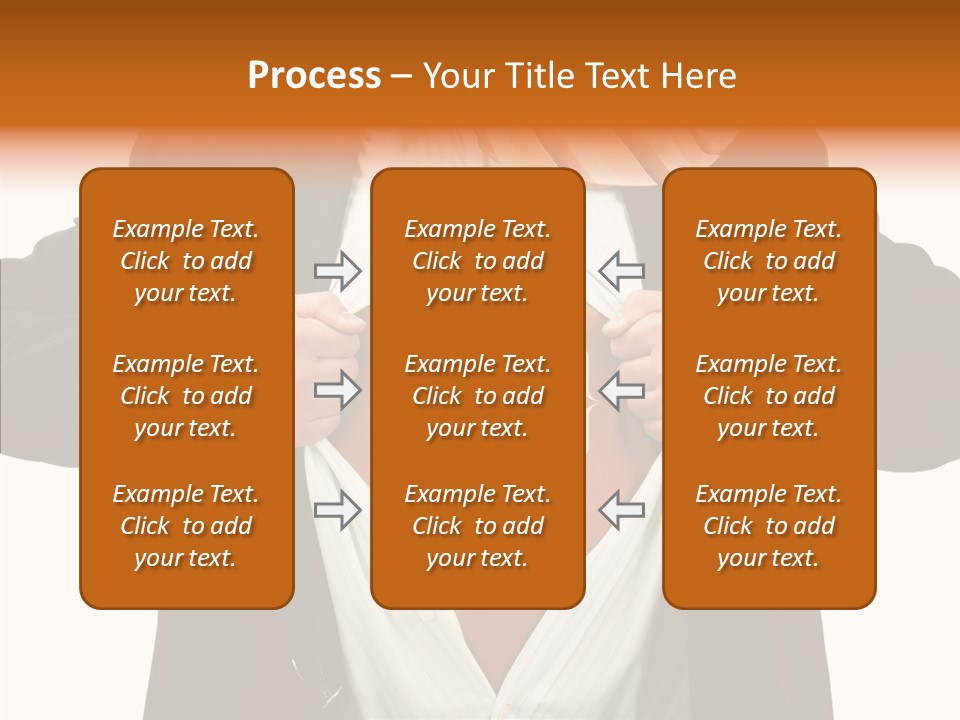 Process – Your Title Text Here

Example Text. Click to add your text.

Example Text. Click to add your text.

Example Text. Click to add your text.

Example Text. Click to add your text.

Example Text. Click to add your text.

Example Text. Click to add your text.

Example Text. Click to add your text.

Example Text. Click to add your text.

Example Text. Click to add your text.